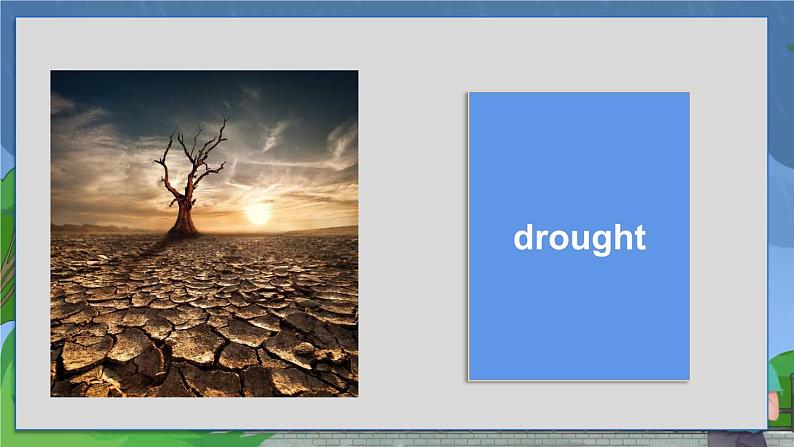 drought